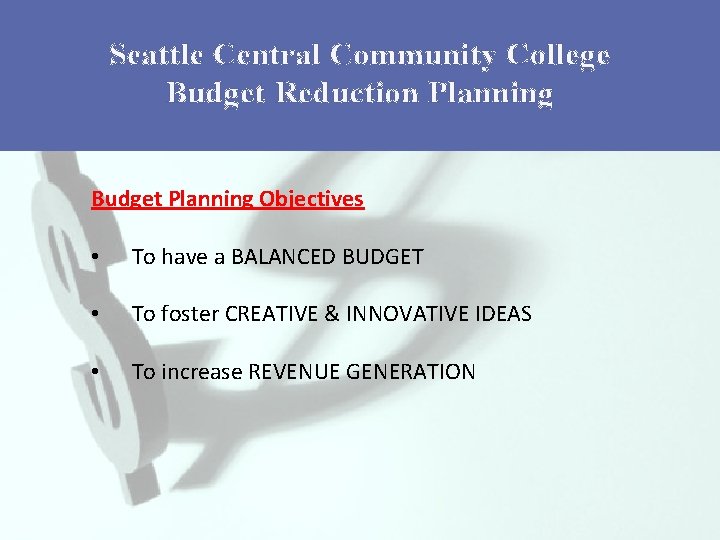 Seattle Central Community College
Budget Reduction Planning

Budget Planning Objectives

• To have a BALANCED BUDGET

• To foster CREATIVE & INNOVATIVE IDEAS

• To increase REVENUE GENERATION